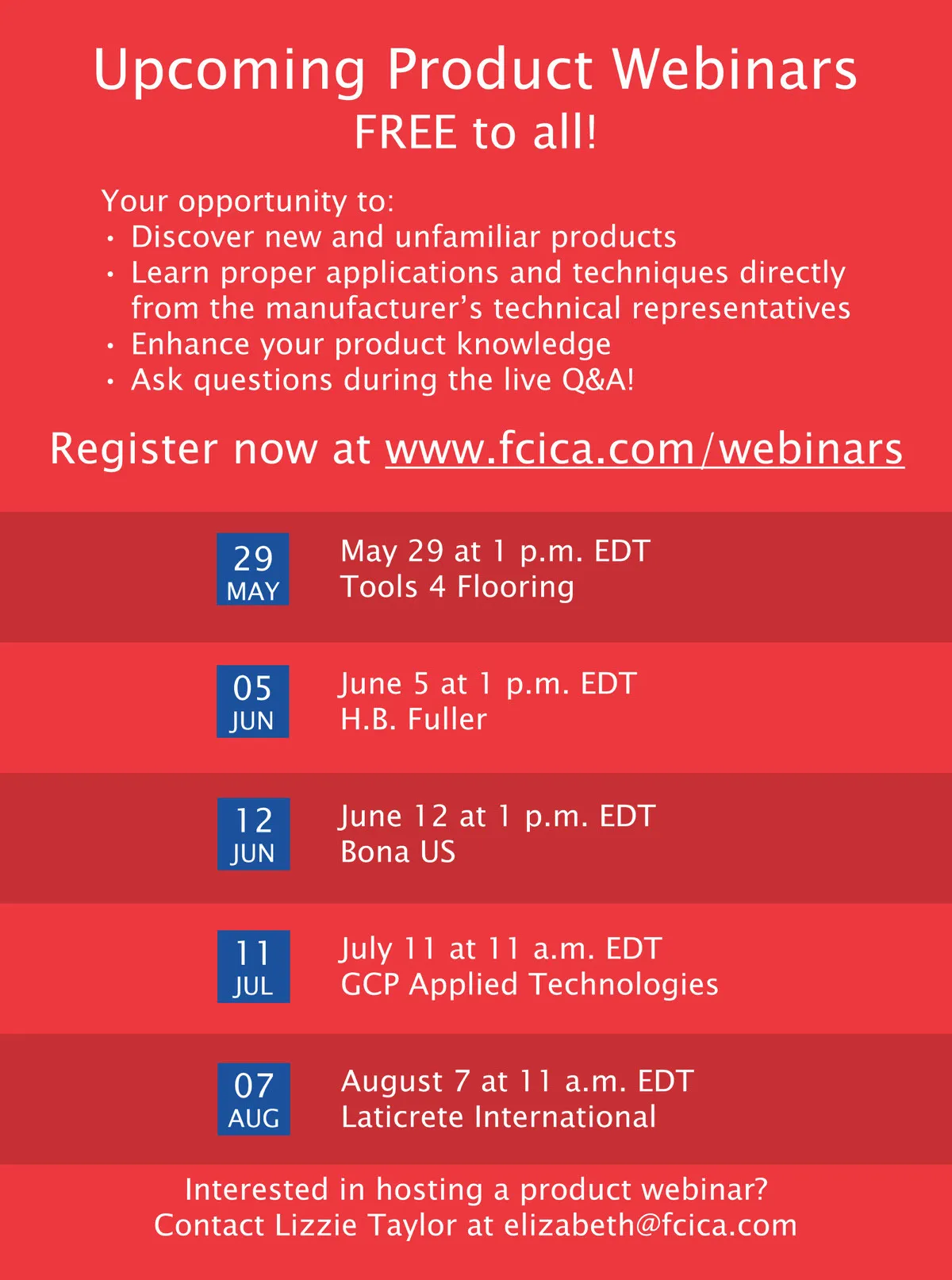 Upcoming Product Webinars
FREE to all!

Your opportunity to:
• Discover new and unfamiliar products
• Learn proper applications and techniques directly from the manufacturer's technical representatives
• Enhance your product knowledge
• Ask questions during the live Q&A!

Register now at www.fcica.com/webinars

29
MAY
May 29 at 1 p.m. EDT
Tools 4 Flooring

05
JUN
June 5 at 1 p.m. EDT
H.B. Fuller

12
JUN
June 12 at 1 p.m. EDT
Bona US

11
JUL
July 11 at 11 a.m. EDT
GCP Applied Technologies

07
AUG
August 7 at 11 a.m. EDT
Laticrete International

Interested in hosting a product webinar?
Contact Lizzie Taylor at elizabeth@fcica.com